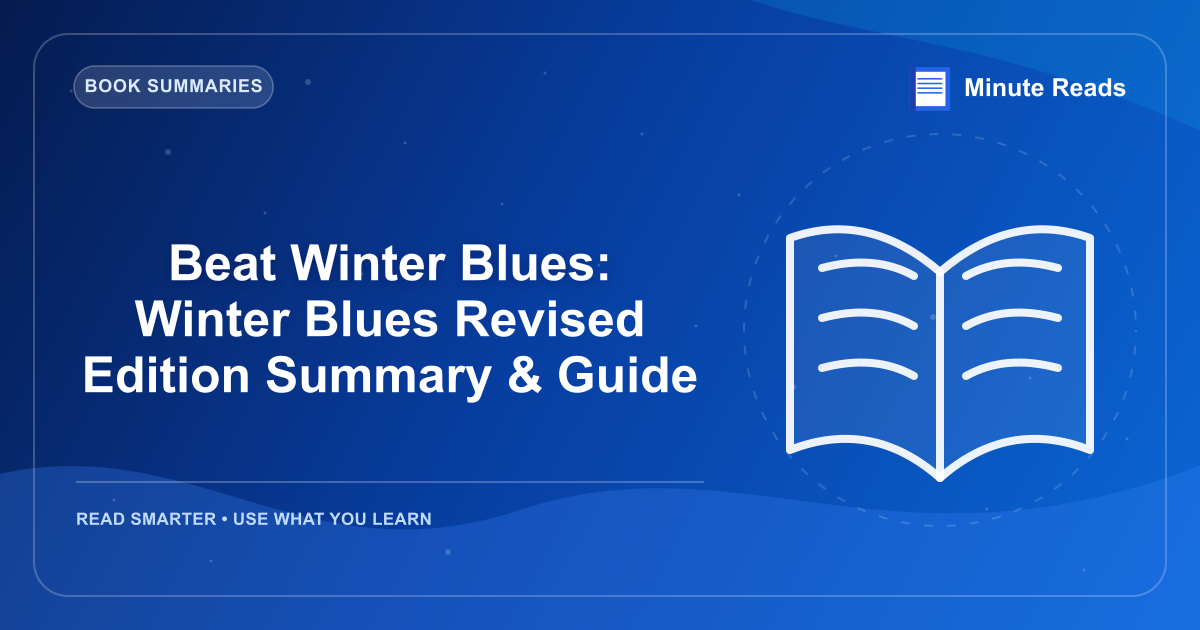 BOOK SUMMARIES

Minute Reads

Beat Winter Blues: Winter Blues Revised Edition Summary & Guide

READ SMARTER • USE WHAT YOU LEARN